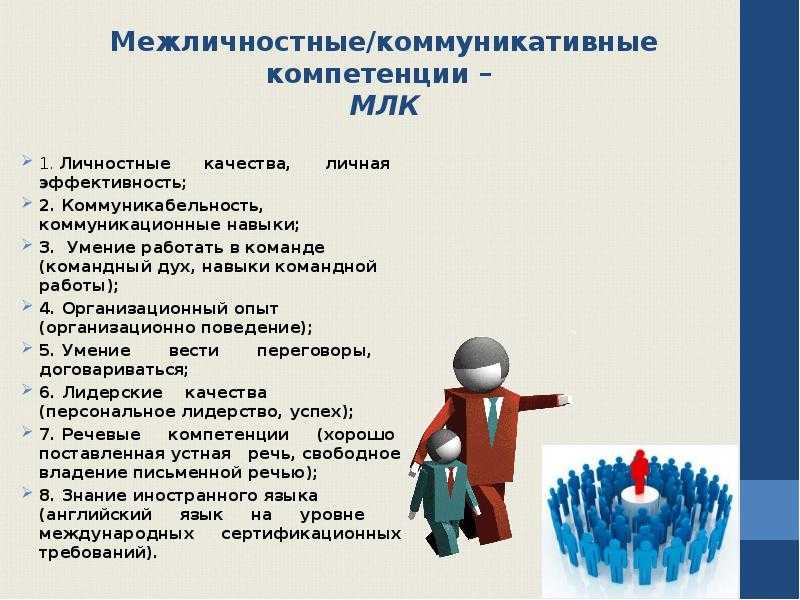 Межличностные/коммуникативные компетенции – МЛК

1. Личностные качества, личная эффективность;

2. Коммуникабельность, коммуникационные навыки;

3. Умение работать в команде (командный дух, навыки командной работы);

4. Организационный опыт (организационно поведение);

5. Умение вести переговоры, договариваться;

6. Лидерские качества (персональное лидерство, успех);

7. Речевые компетенции (хорошо поставленная устная речь, свободное владение письменной речью);

8. Знание иностранного языка (английский язык на уровне международных сертификационных требований).